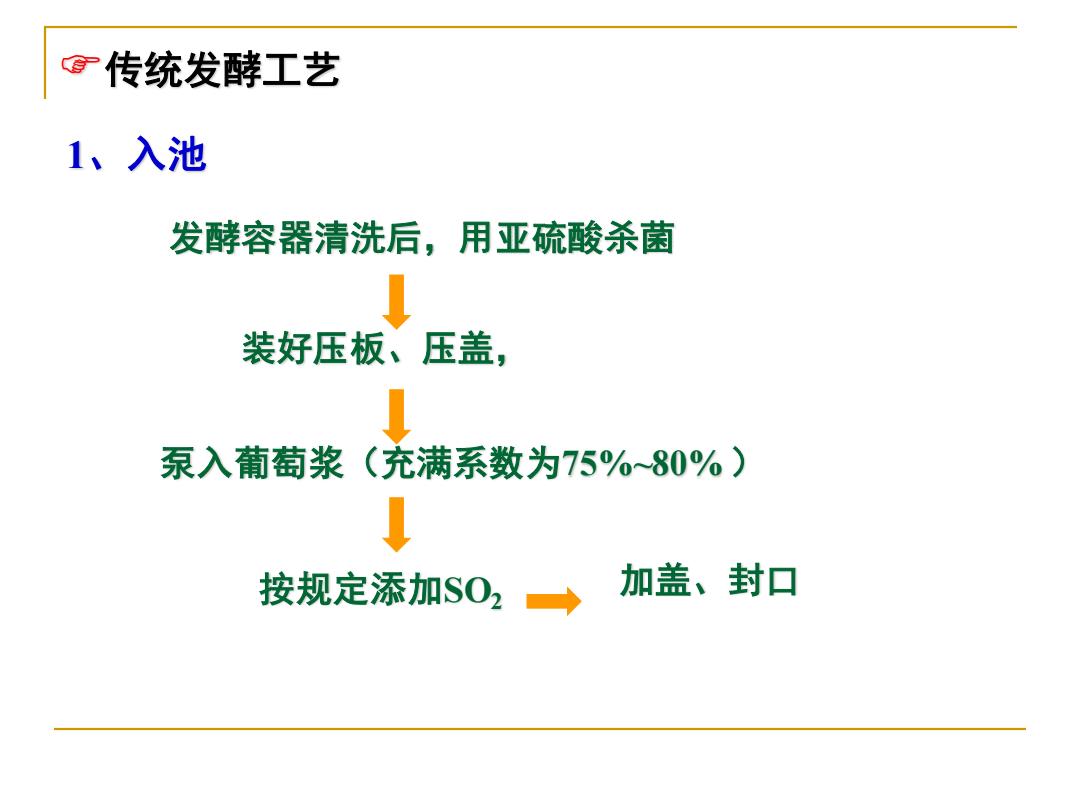 ☞传统发酵工艺

1、入池

发酵容器清洗后，用亚硫酸杀菌

装好压板、压盖，

泵入葡萄浆（充满系数为75%~80%）

按规定添加$SO_2$

加盖、封口